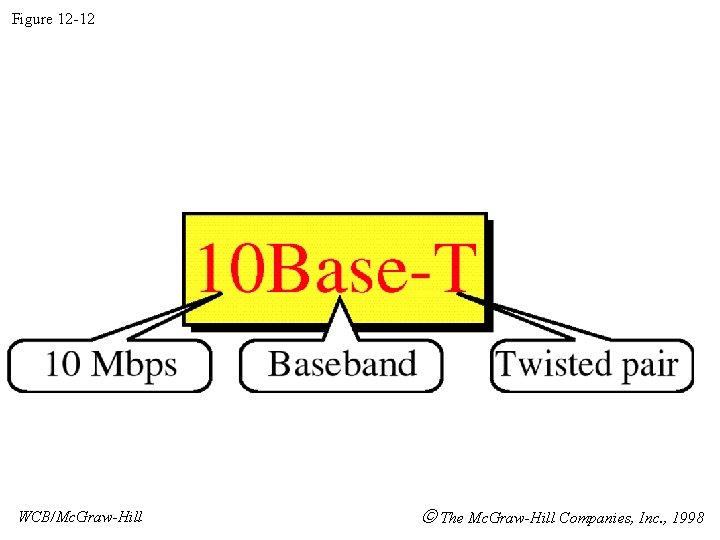 Figure 12-12

10Base-T

10 Mbps

Baseband

Twisted pair

WCB/McGraw-Hill

© The McGraw-Hill Companies, Inc., 1998